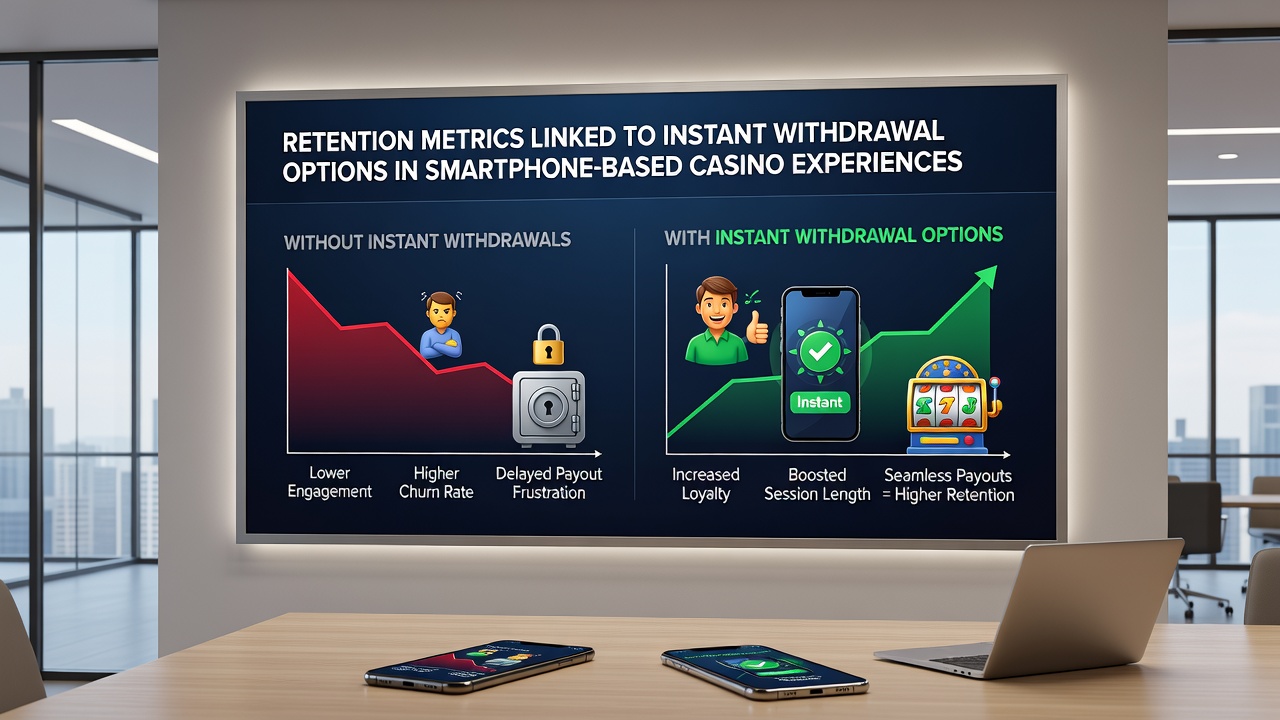 RETENTION METRICS LINKED TO INSTANT WITHDRAWAL OPTIONS IN SMARTPHONE-BASED CASINO EXPERIENCES

WITHOUT INSTANT WITHDRAWALS

Lower Engagement

Higher Churn Rate

Delayed Payout Frustration

WITH INSTANT WITHDRAWAL OPTIONS

Instant

Increased Loyalty

Boosted Session Length

Seamless Payouts = Higher Retention